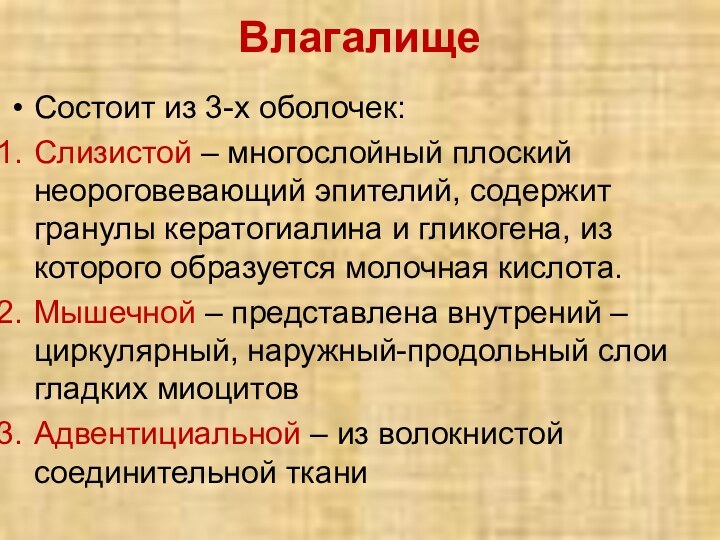 Влагалище

• Состоит из 3-х оболочек:

1. Слизистой – многослойный плоский неороговевающий эпителий, содержит гранулы кератогиалина и гликогена, из которого образуется молочная кислота.
2. Мышечной – представлена внутрений – циркулярный, наружный-продольный слои гладких миоцитов
3. Адвентициальной – из волокнистой соединительной ткани